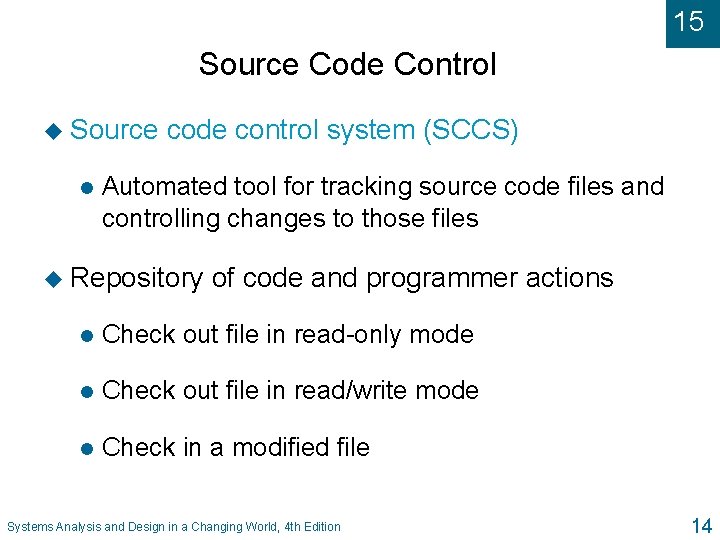 15

Source Code Control

Source code control system (SCCS)

Automated tool for tracking source code files and controlling changes to those files

Repository of code and programmer actions

Check out file in read-only mode

Check out file in read/write mode

Check in a modified file

Systems Analysis and Design in a Changing World, 4th Edition

14